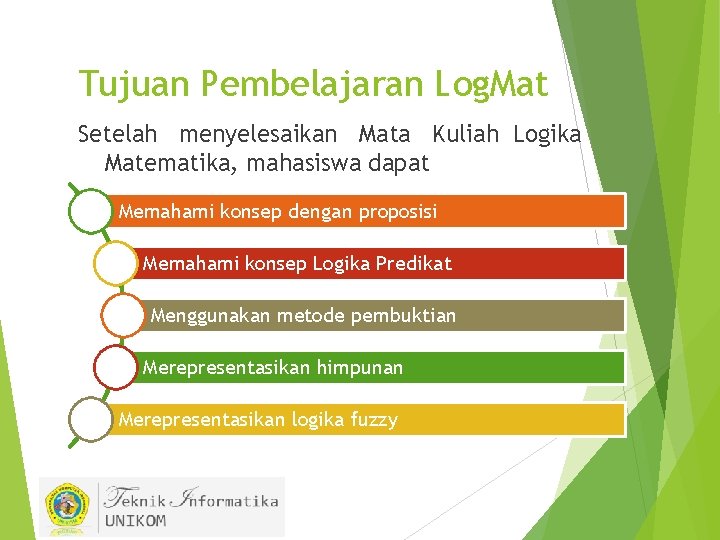 Tujuan Pembelajaran LogMat

Setelah menyelesaikan Mata Kuliah Logika Matematika, mahasiswa dapat

Memahami konsep dengan proposisi

Memahami konsep Logika Predikat

Menggunakan metode pembuktian

Merepresentasikan himpunan

Merepresentasikan logika fuzzy

Teknik Informatika
UNIKOM